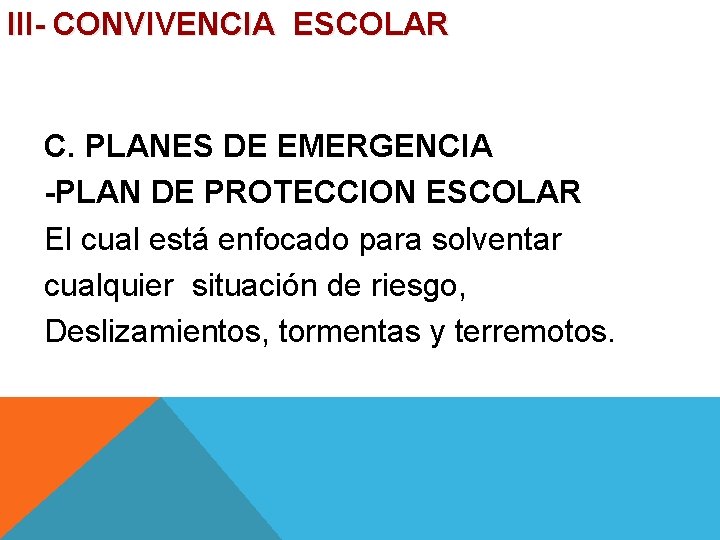 III- CONVIVENCIA ESCOLAR

C. PLANES DE EMERGENCIA
-PLAN DE PROTECCION ESCOLAR
El cual está enfocado para solventar cualquier situación de riesgo, Deslizamientos, tormentas y terremotos.